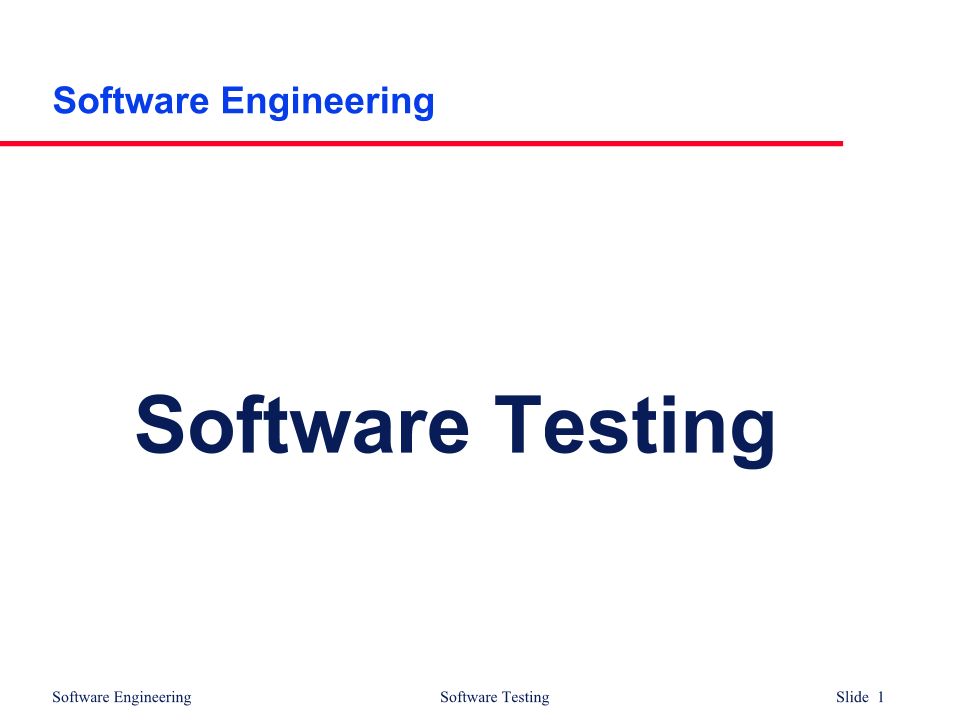 Software Engineering

Software Testing

Software Engineering

Software Testing

Slide 1